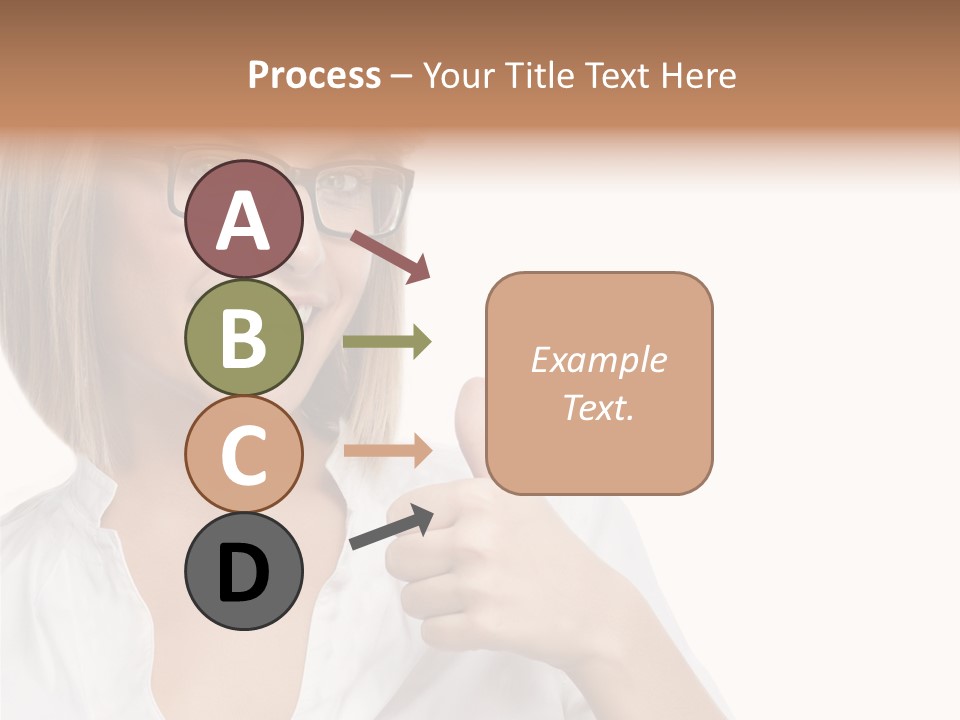 Process – Your Title Text Here

A

B

C

D

Example Text.